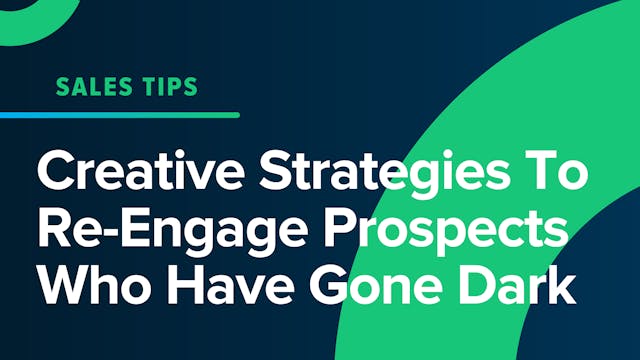 SALES TIPS

Creative Strategies To Re-Engage Prospects Who Have Gone Dark